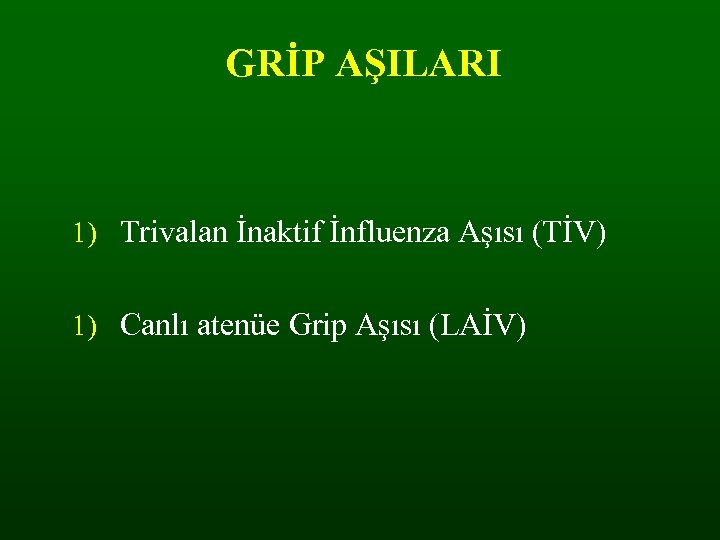 GRİP AŞILARI

1) Trivalan İnaktif İnfluenza Aşısı (TİV)

1) Canlı atenüe Grip Aşısı (LAİV)